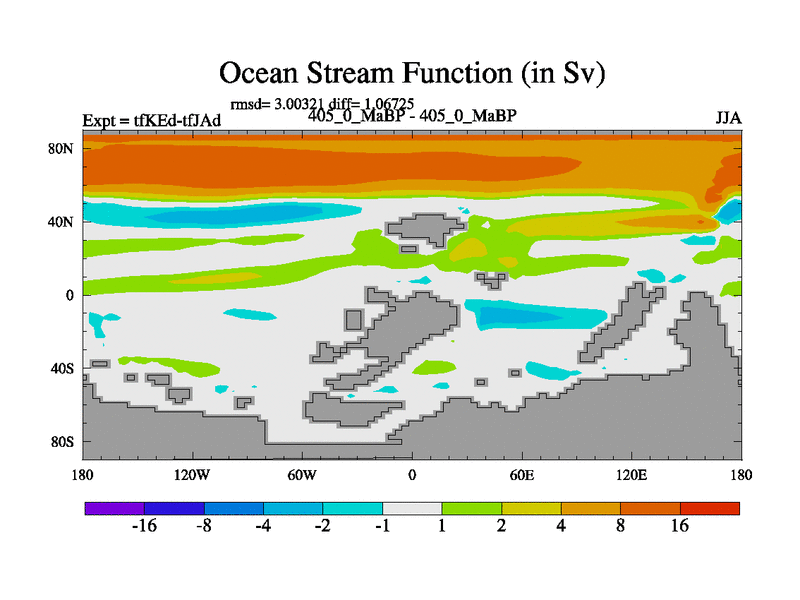 Ocean Stream Function (in Sv)

rmsd= 3.00321 diff= 1.06725

Expt = tfKEd-tfJAd

405_0_MaBP - 405_0_MaBP

JJA

80N
40N
0
40S
80S

180
120W
60W
0
60E
120E
180

-16
-8
-4
-2
-1
1
2
4
8
16